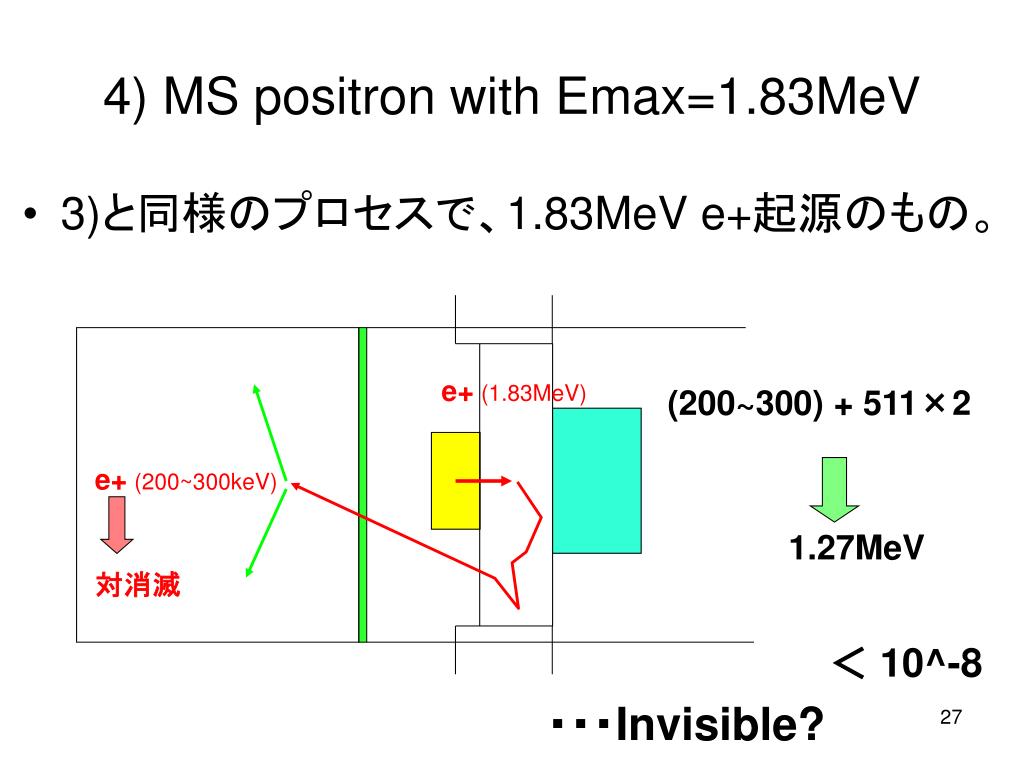 4) MS positron with Emax=1.83MeV

• 3)と同様のプロセスで、1.83MeV e+起源のもの。

e+ (1.83MeV)

(200~300) + 511×2

e+ (200~300keV)

対消滅

1.27MeV

＜ 10^-8

･･･Invisible?

27